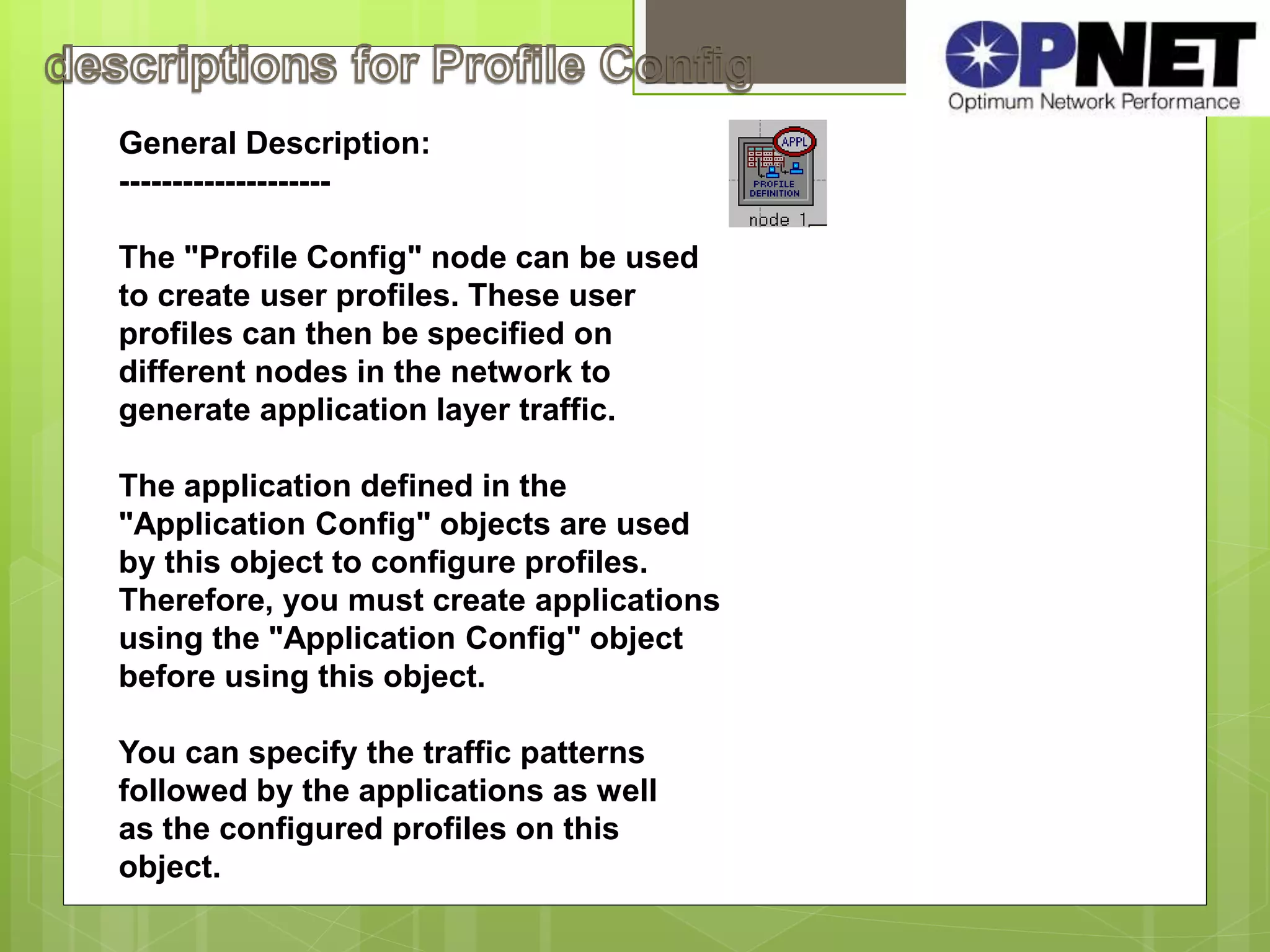 descriptions for Profile Config

OPNET
Optimum Network Performance

General Description:
--------------------

APPL
PROFILE DEFINITION
node 1

The "Profile Config" node can be used to create user profiles. These user profiles can then be specified on different nodes in the network to generate application layer traffic.

The application defined in the "Application Config" objects are used by this object to configure profiles. Therefore, you must create applications using the "Application Config" object before using this object.

You can specify the traffic patterns followed by the applications as well as the configured profiles on this object.